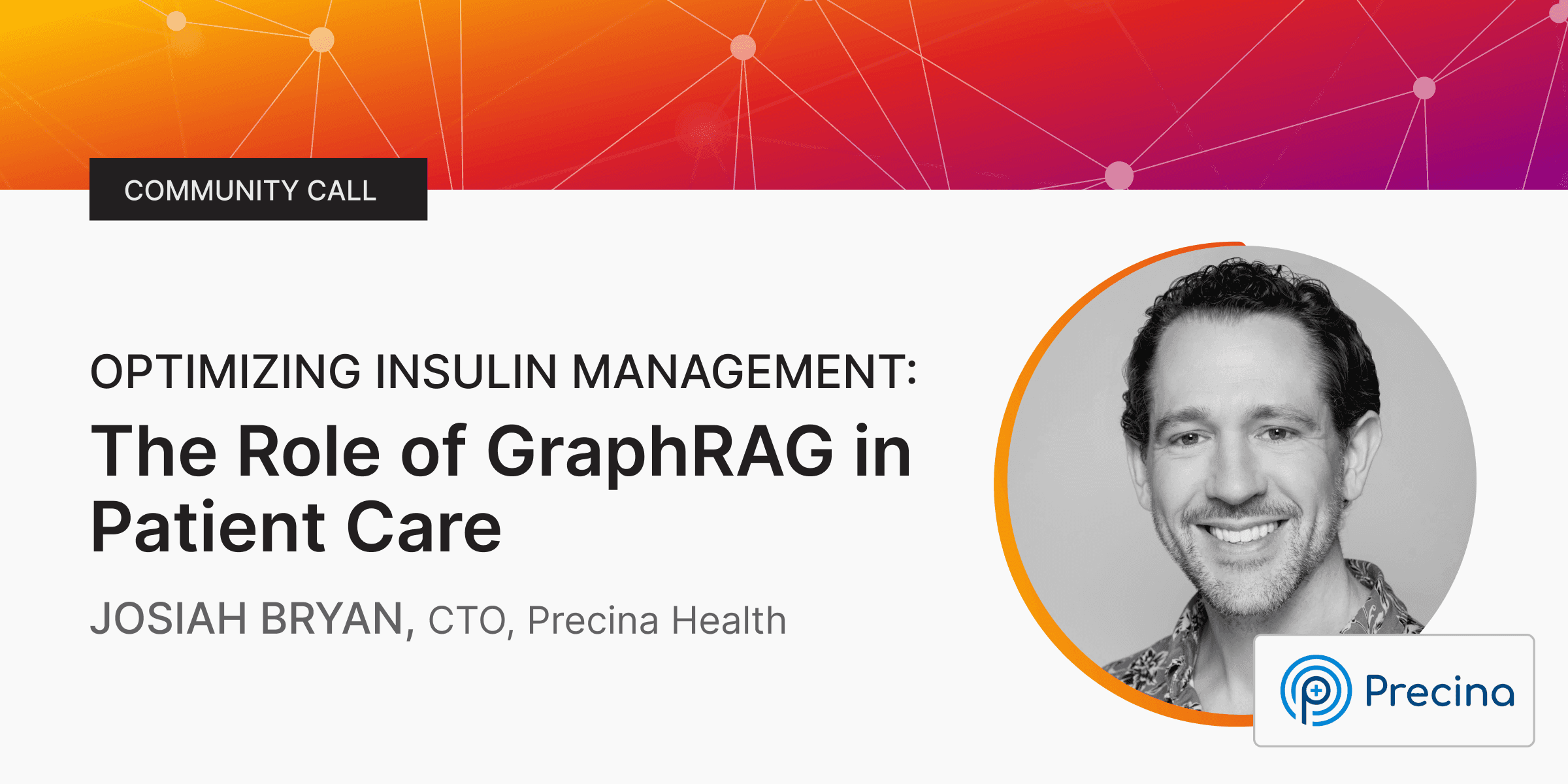 COMMUNITY CALL

OPTIMIZING INSULIN MANAGEMENT:

The Role of GraphRAG in Patient Care

JOSIAH BRYAN, CTO, Precina Health

Precina